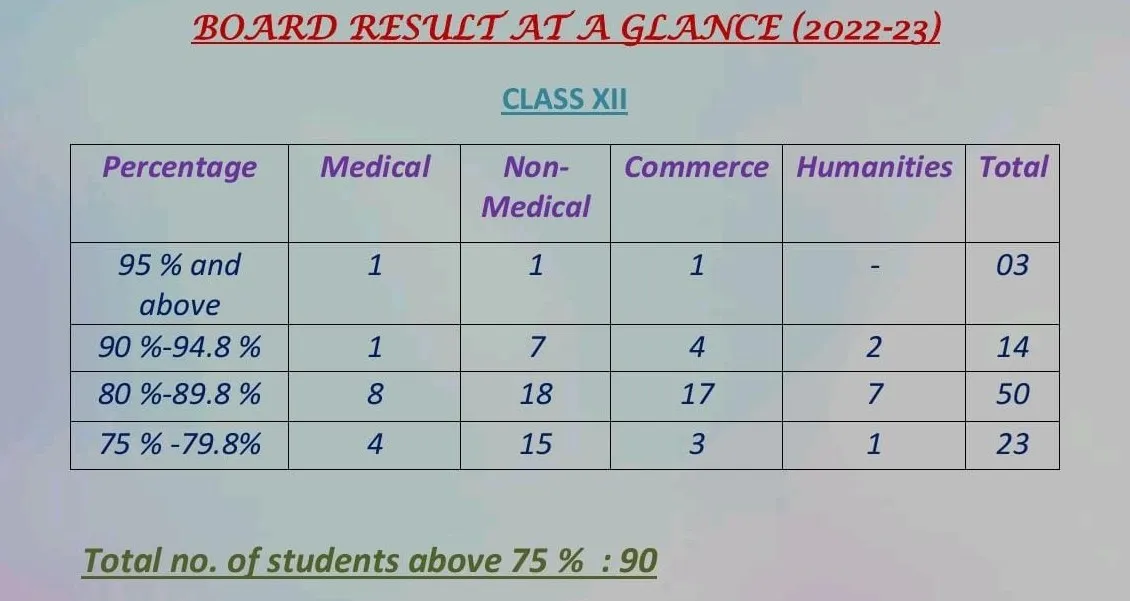 BOARD RESULT AT A GLANCE (2022-23)

CLASS XII

| Percentage | Medical | Non-Medical | Commerce | Humanities | Total |
|---|---|---|---|---|---|
| 95 % and above | 1 | 1 | 1 | - | 03 |
| 90 %-94.8 % | 1 | 7 | 4 | 2 | 14 |
| 80 %-89.8 % | 8 | 18 | 17 | 7 | 50 |
| 75 % -79.8% | 4 | 15 | 3 | 1 | 23 |

Total no. of students above 75 % : 90